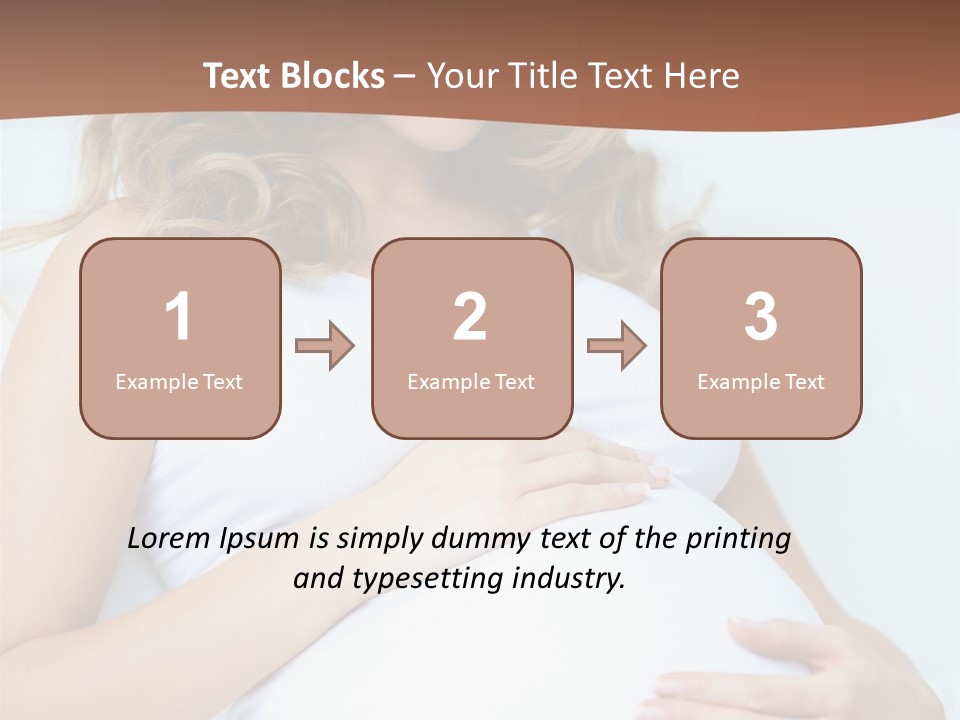 Text Blocks – Your Title Text Here

1
Example Text

2
Example Text

3
Example Text

Lorem Ipsum is simply dummy text of the printing and typesetting industry.